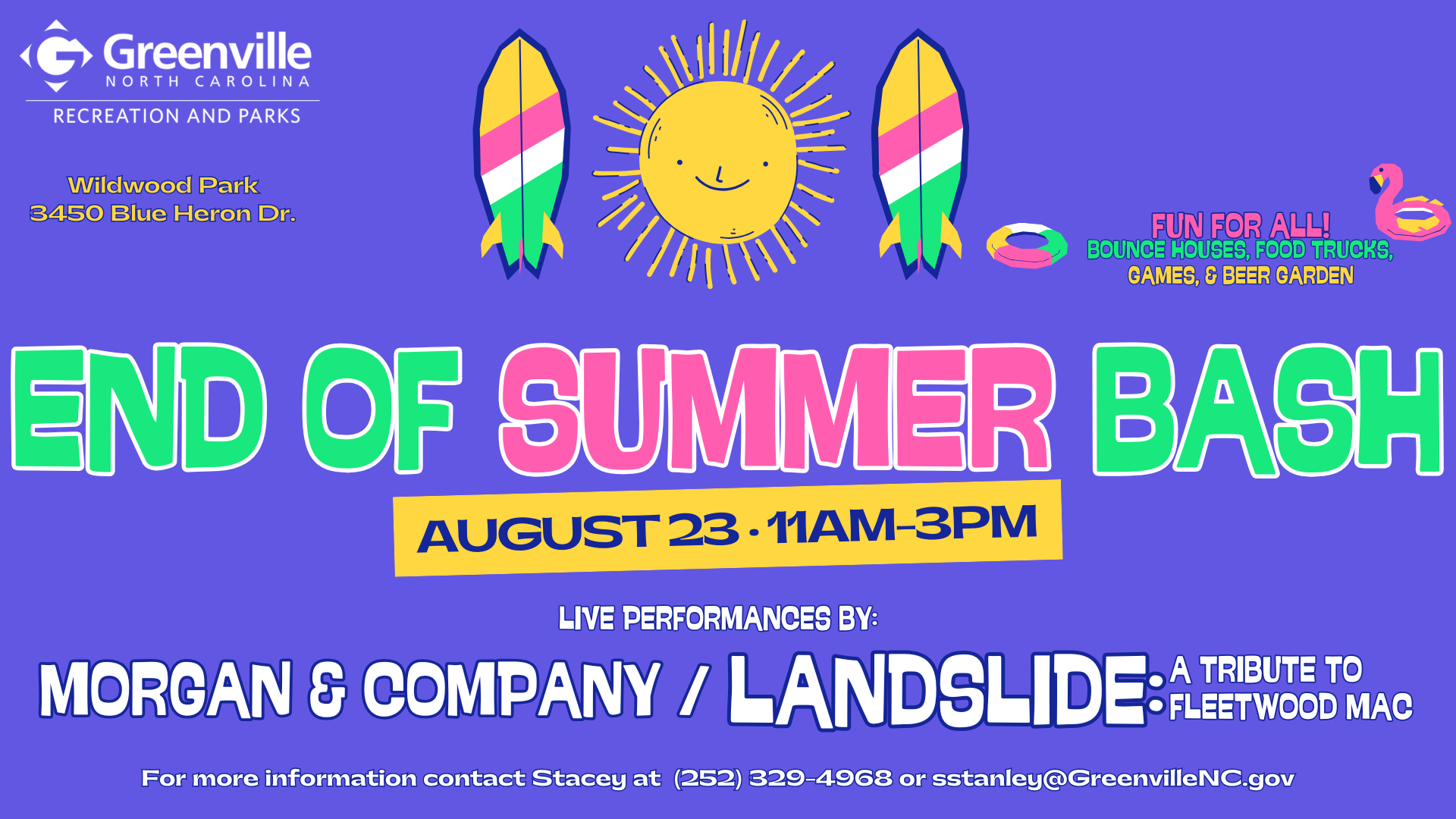 Greenville
NORTH CAROLINA
RECREATION AND PARKS

Wildwood Park
3450 Blue Heron Dr.

FUN FOR ALL!
BOUNCE HOUSES, FOOD TRUCKS, GAMES, & BEER GARDEN

END OF SUMMER BASH

AUGUST 23 · 11AM-3PM

LIVE PERFORMANCES BY:

MORGAN & COMPANY / LANDSLIDE: A TRIBUTE TO FLEETWOOD MAC

For more information contact Stacey at (252) 329-4968 or sstanley@GreenvilleNC.gov